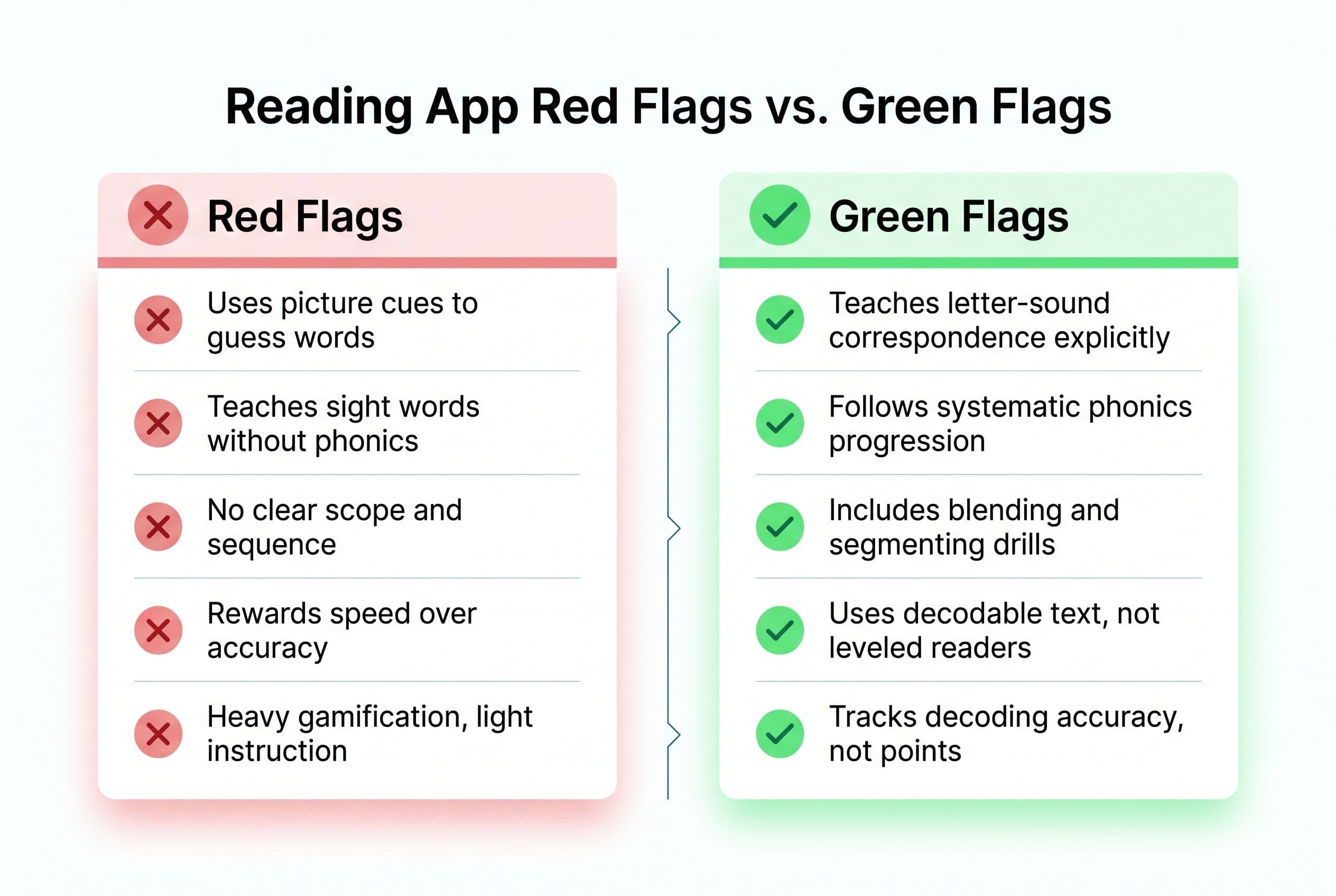 Reading App Red Flags vs. Green Flags

Red Flags

Uses picture cues to guess words

Teaches sight words without phonics

No clear scope and sequence

Rewards speed over accuracy

Heavy gamification, light instruction

Green Flags

Teaches letter-sound correspondence explicitly

Follows systematic phonics progression

Includes blending and segmenting drills

Uses decodable text, not leveled readers

Tracks decoding accuracy, not points